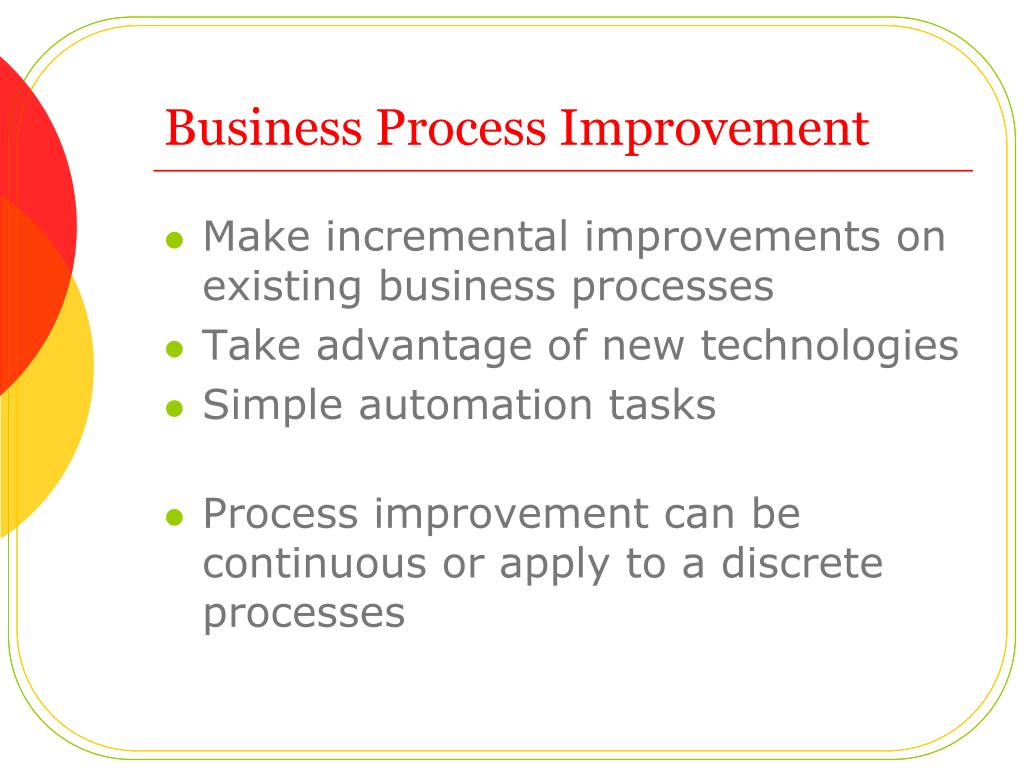 Business Process Improvement

- Make incremental improvements on existing business processes
- Take advantage of new technologies
- Simple automation tasks

- Process improvement can be continuous or apply to a discrete processes